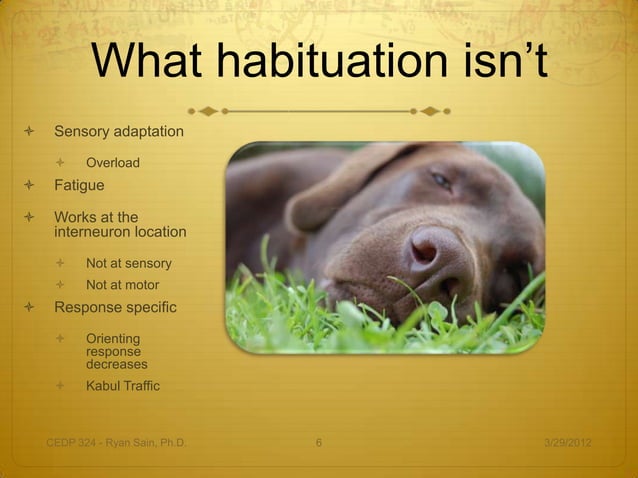 What habituation isn't

Sensory adaptation

Overload

Fatigue

Works at the interneuron location

Not at sensory

Not at motor

Response specific

Orienting response decreases

Kabul Traffic

CEDP 324 - Ryan Sain, Ph.D.

6

3/29/2012